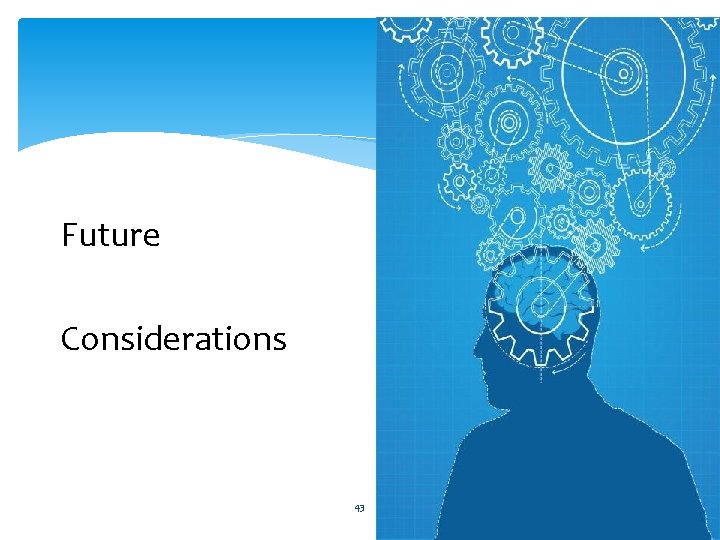 Future

Considerations

43